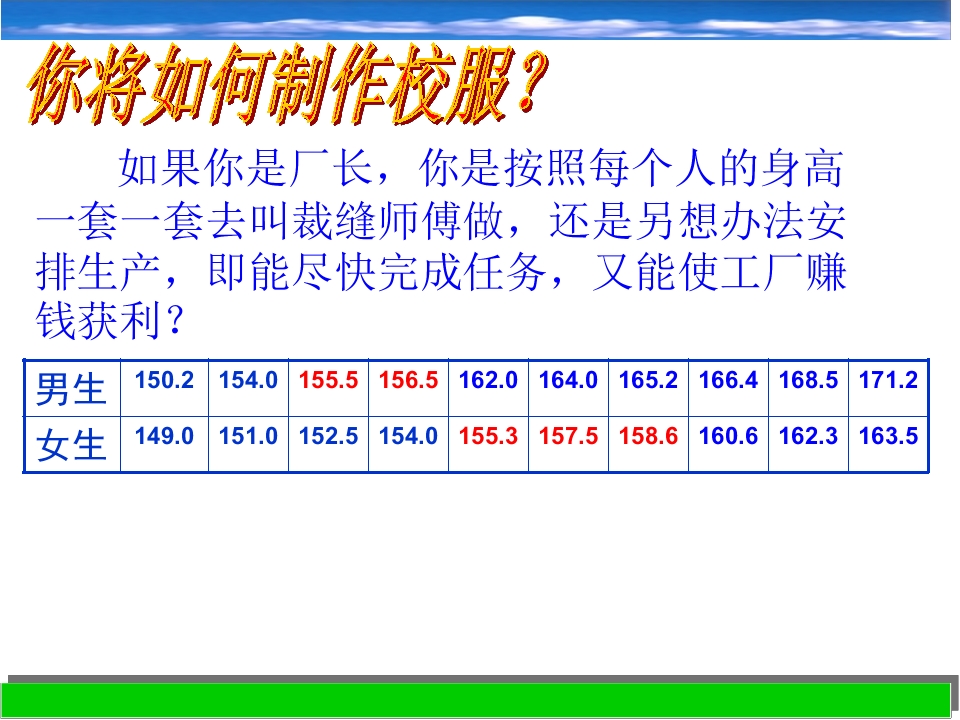 你将如何制作校服？

如果你是厂长，你是按照每个人的身高一套一套去叫裁缝师傅做，还是另想办法安排生产，即能尽快完成任务，又能使工厂赚钱获利？

| 男生 | 150.2 | 154.0 | 155.5 | 156.5 | 162.0 | 164.0 | 165.2 | 166.4 | 168.5 | 171.2 |
|---|---|---|---|---|---|---|---|---|---|---|
| 女生 | 149.0 | 151.0 | 152.5 | 154.0 | 155.3 | 157.5 | 158.6 | 160.6 | 162.3 | 163.5 |